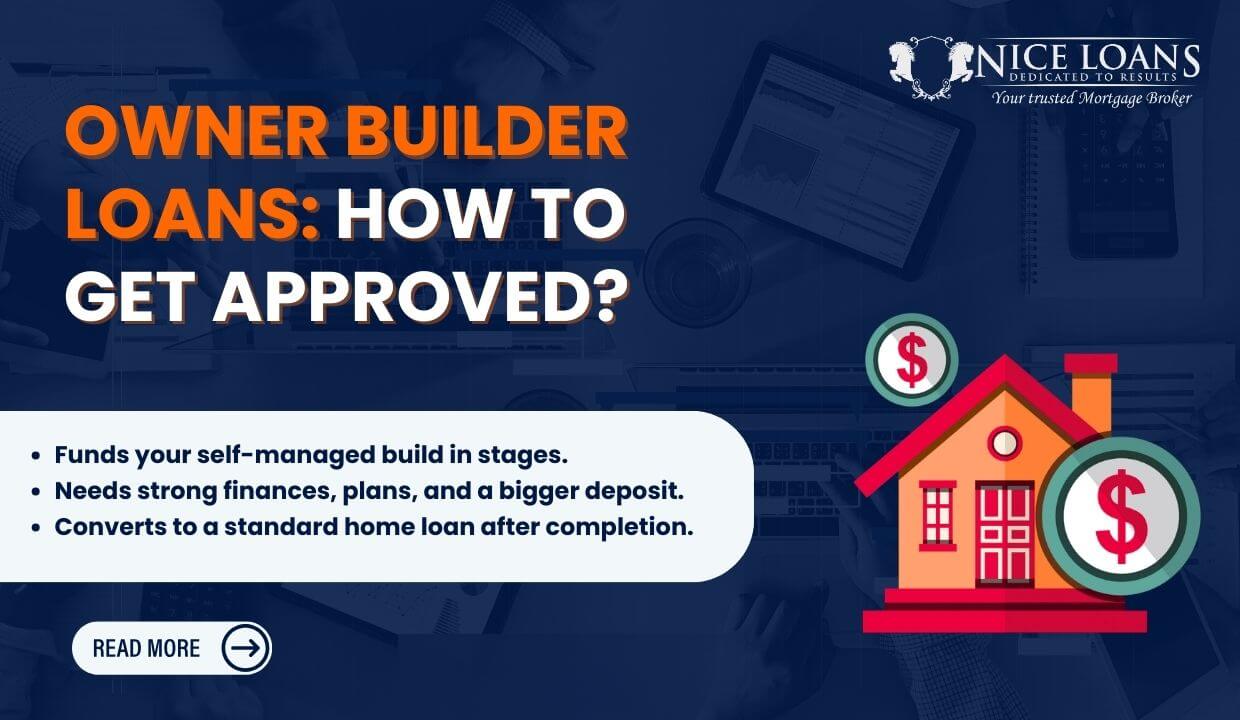 NICE LOANS
DEDICATED TO RESULTS
Your trusted Mortgage Broker

OWNER BUILDER LOANS: HOW TO GET APPROVED?

• Funds your self-managed build in stages.
• Needs strong finances, plans, and a bigger deposit.
• Converts to a standard home loan after completion.

READ MORE

$

$